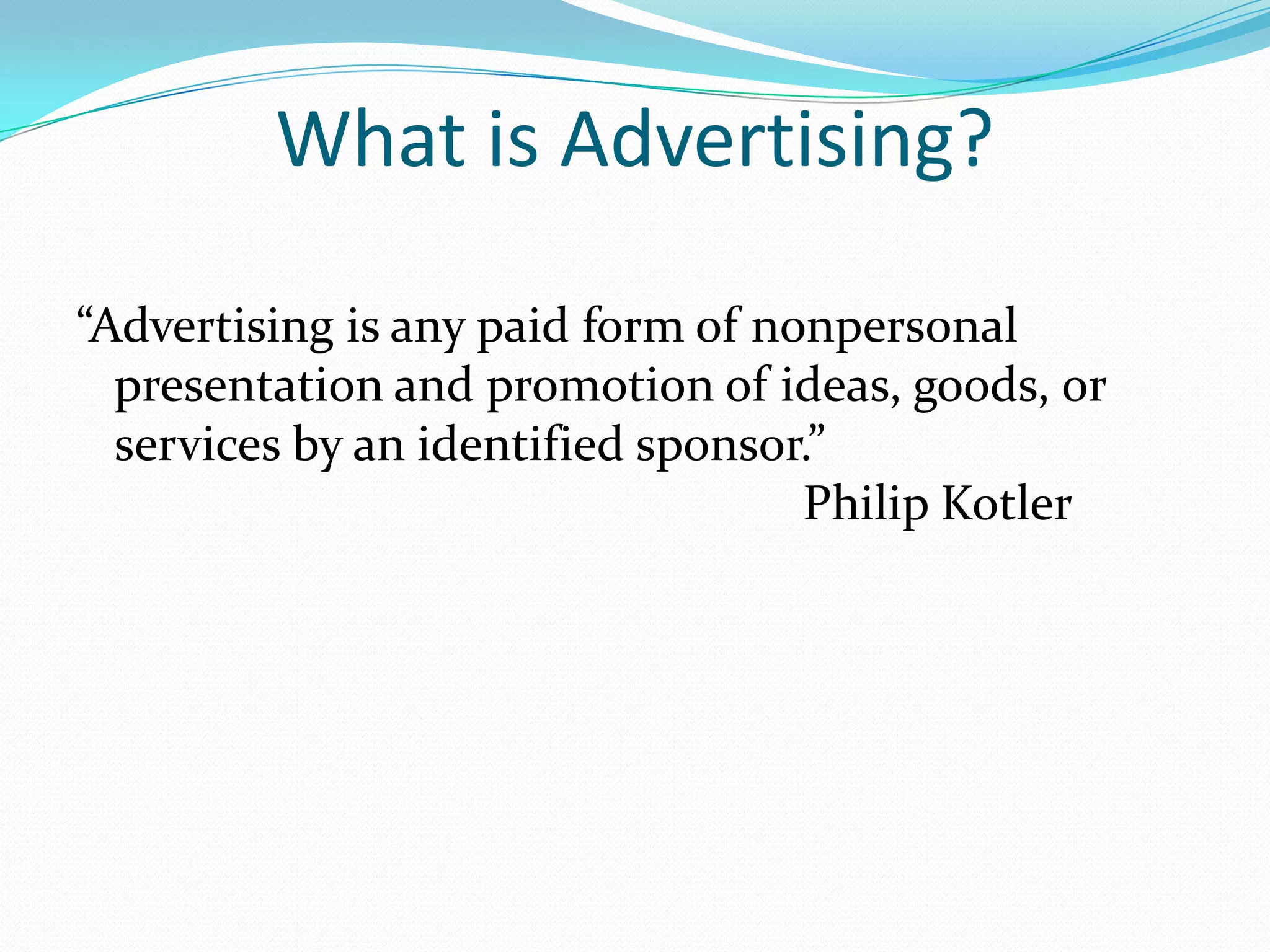 What is Advertising?

“Advertising is any paid form of nonpersonal presentation and promotion of ideas, goods, or services by an identified sponsor.”

Philip Kotler